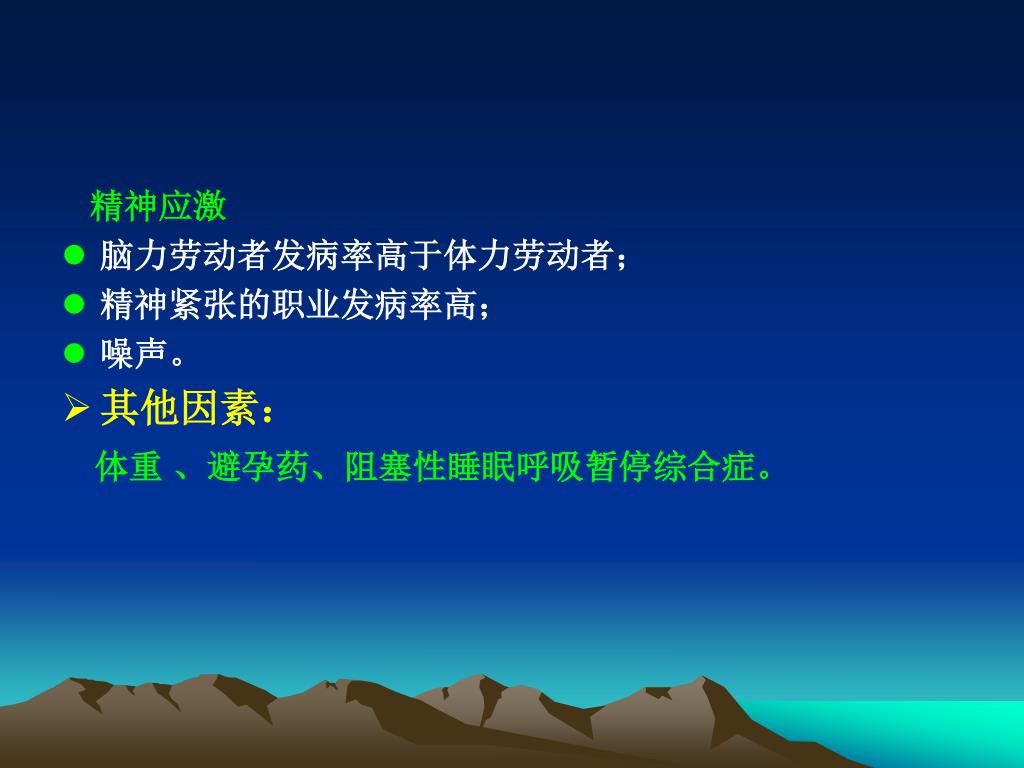 精神应激

● 脑力劳动者发病率高于体力劳动者；

● 精神紧张的职业发病率高；

● 噪声。

➢ 其他因素：

体重 、避孕药、阻塞性睡眠呼吸暂停综合症。